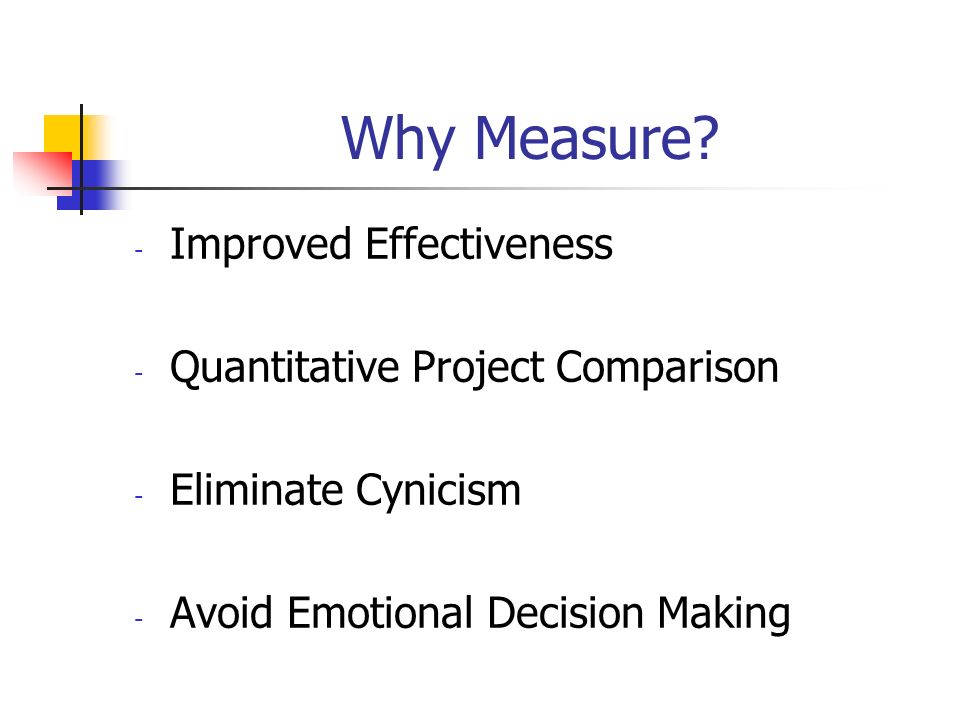 Why Measure?

- Improved Effectiveness

- Quantitative Project Comparison

- Eliminate Cynicism

- Avoid Emotional Decision Making